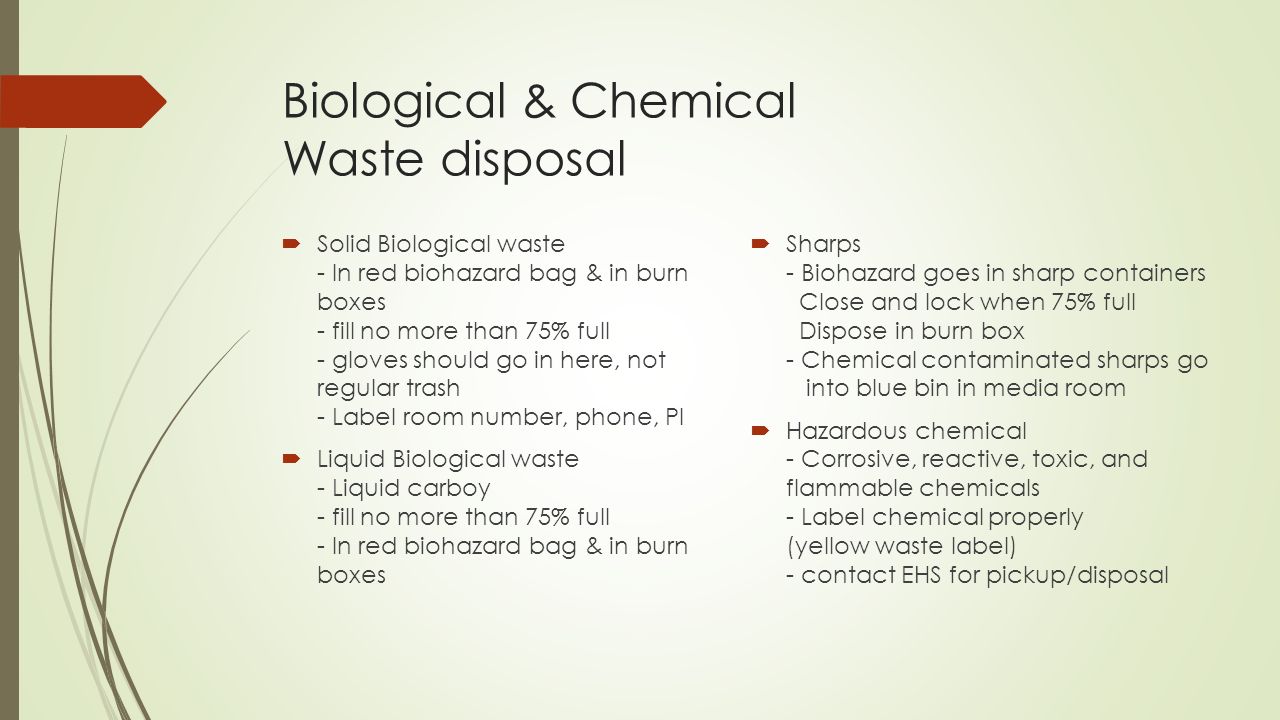 Biological & Chemical Waste disposal

Solid Biological waste
- In red biohazard bag & in burn boxes
- fill no more than 75% full
- gloves should go in here, not regular trash
- Label room number, phone, PI

Liquid Biological waste
- Liquid carboy
- fill no more than 75% full
- In red biohazard bag & in burn boxes

Sharps
- Biohazard goes in sharp containers
Close and lock when 75% full
Dispose in burn box
- Chemical contaminated sharps go into blue bin in media room

Hazardous chemical
- Corrosive, reactive, toxic, and flammable chemicals
- Label chemical properly (yellow waste label)
- contact EHS for pickup/disposal